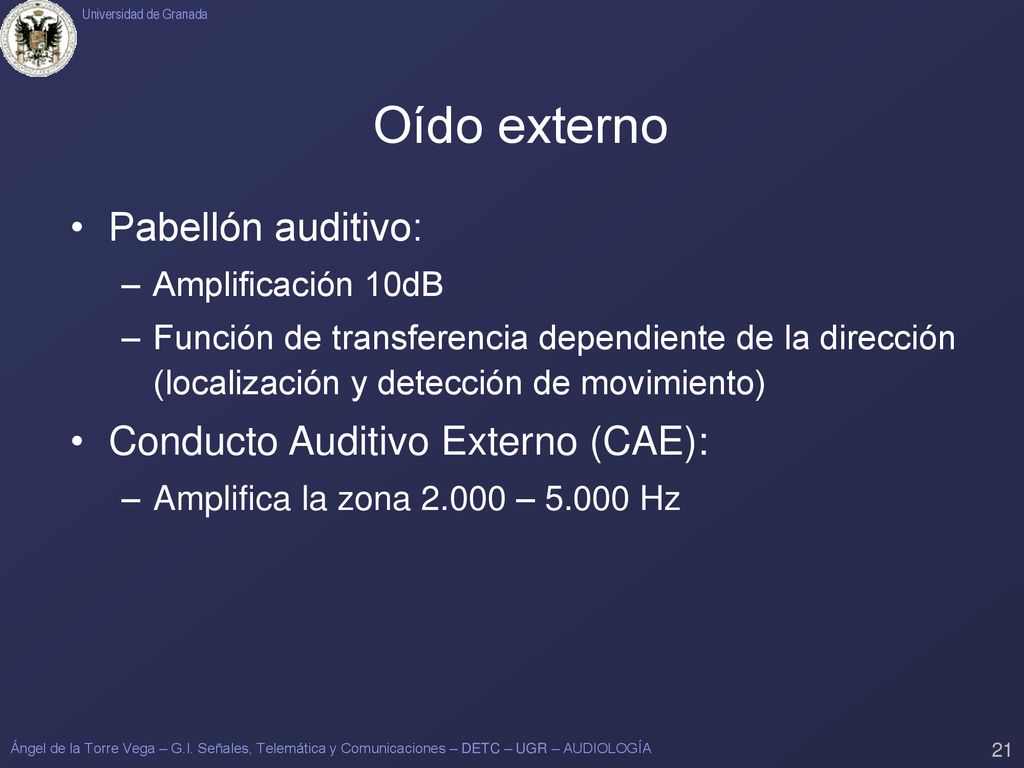 Universidad de Granada

Oído externo

• Pabellón auditivo:
– Amplificación 10dB
– Función de transferencia dependiente de la dirección (localización y detección de movimiento)

• Conducto Auditivo Externo (CAE):
– Amplifica la zona 2.000 – 5.000 Hz

Ángel de la Torre Vega – G.I. Señales, Telemática y Comunicaciones – DETC – UGR – AUDIOLOGÍA

21